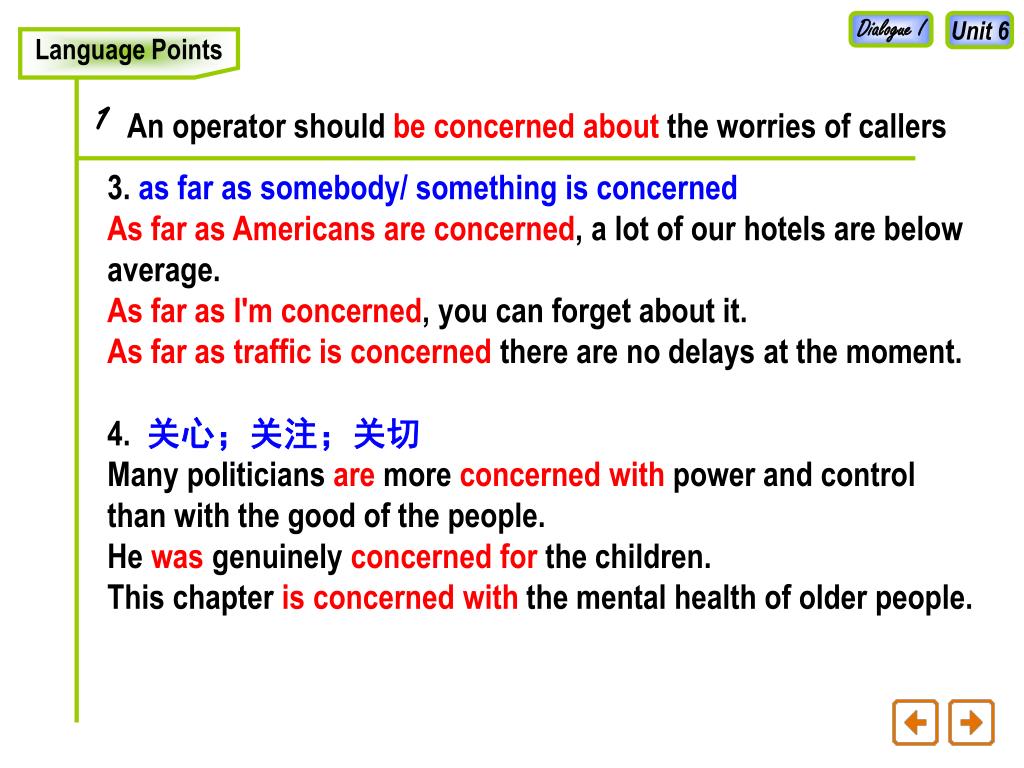 Language Points

Dialogue 1

Unit 6

1 An operator should be concerned about the worries of callers

3. as far as somebody/ something is concerned
As far as Americans are concerned, a lot of our hotels are below average.
As far as I'm concerned, you can forget about it.
As far as traffic is concerned there are no delays at the moment.

4. 关心；关注；关切
Many politicians are more concerned with power and control than with the good of the people.
He was genuinely concerned for the children.
This chapter is concerned with the mental health of older people.